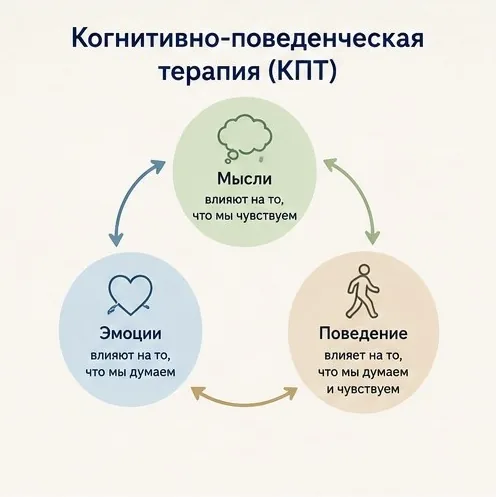 Когнитивно-поведенческая терапия (КПТ)

Мысли
влияют на то, что мы чувствуем

Эмоции
влияют на то, что мы думаем

Поведение
влияет на то, что мы думаем и чувствуем